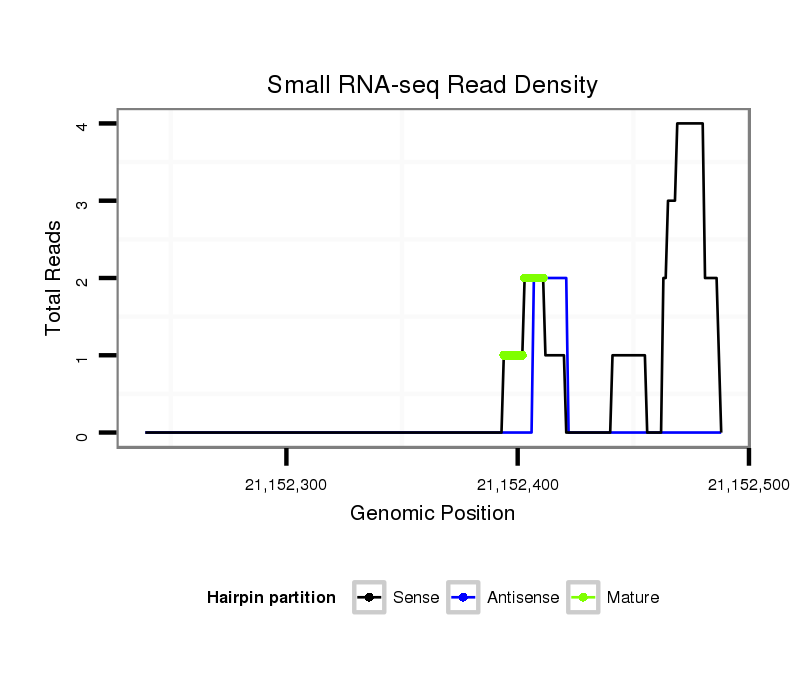 Small RNA-seq Read Density

Total Reads

4
3
2
1
0

21,152,300
21,152,400
21,152,500

Genomic Position

Hairpin partition
Sense
Antisense
Mature